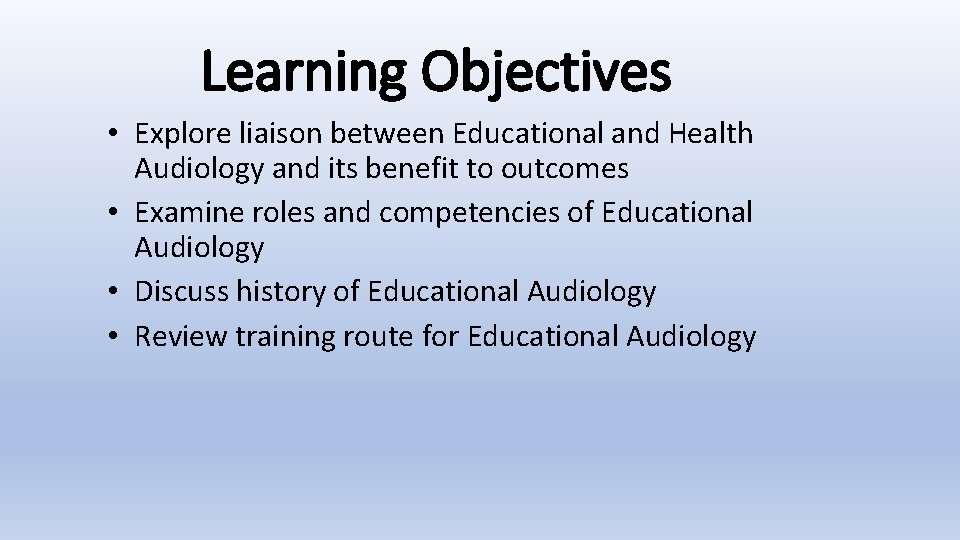 Learning Objectives

• Explore liaison between Educational and Health Audiology and its benefit to outcomes
• Examine roles and competencies of Educational Audiology
• Discuss history of Educational Audiology
• Review training route for Educational Audiology